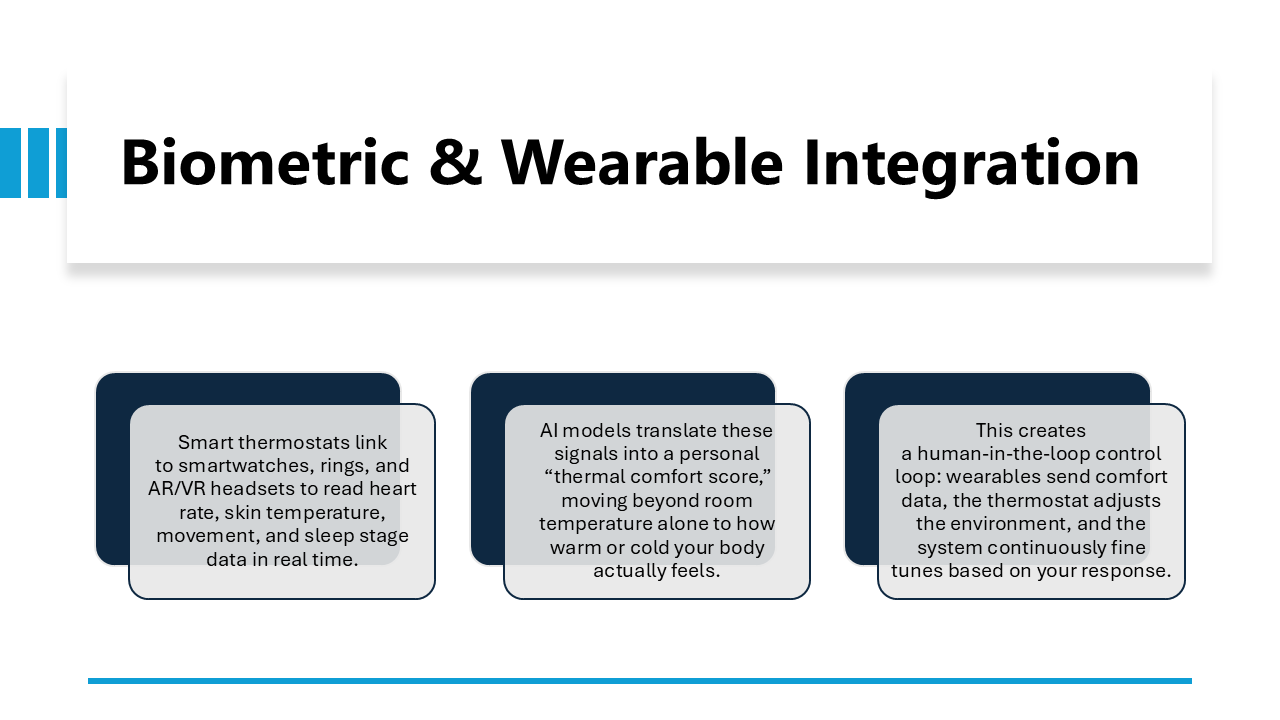 Biometric & Wearable Integration

Smart thermostats link to smartwatches, rings, and AR/VR headsets to read heart rate, skin temperature, movement, and sleep stage data in real time.

AI models translate these signals into a personal “thermal comfort score,” moving beyond room temperature alone to how warm or cold your body actually feels.

This creates a human-in-the-loop control loop: wearables send comfort data, the thermostat adjusts the environment, and the system continuously fine tunes based on your response.